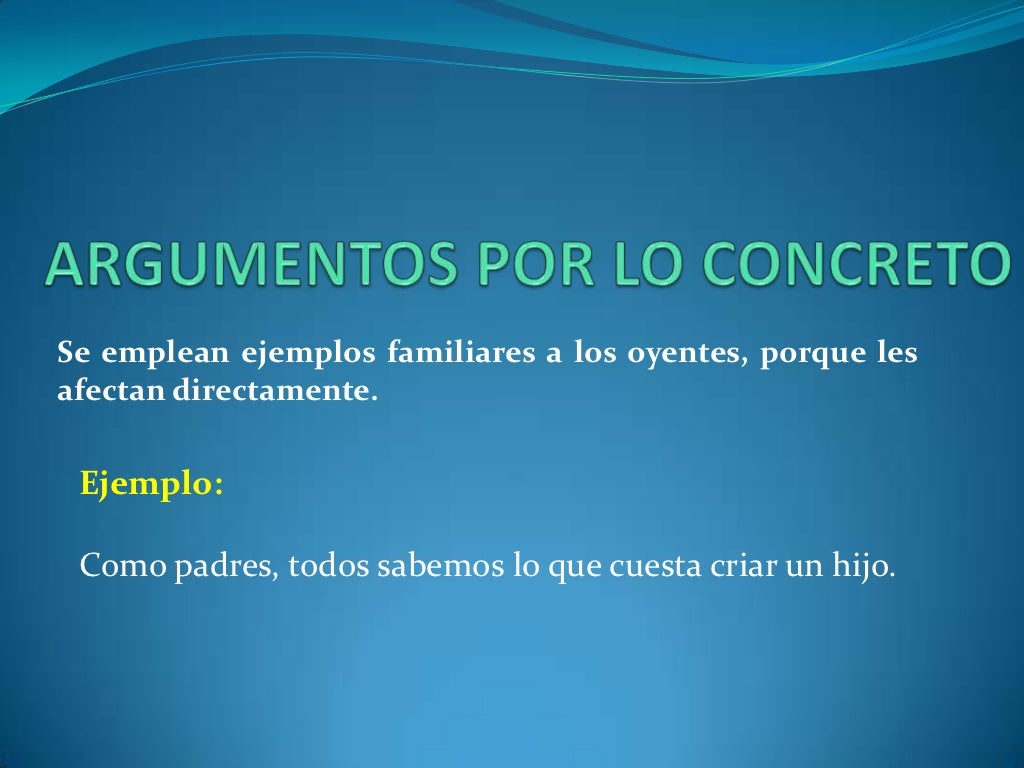 ARGUMENTOS POR LO CONCRETO

Se emplean ejemplos familiares a los oyentes, porque les afectan directamente.

Ejemplo:

Como padres, todos sabemos lo que cuesta criar un hijo.